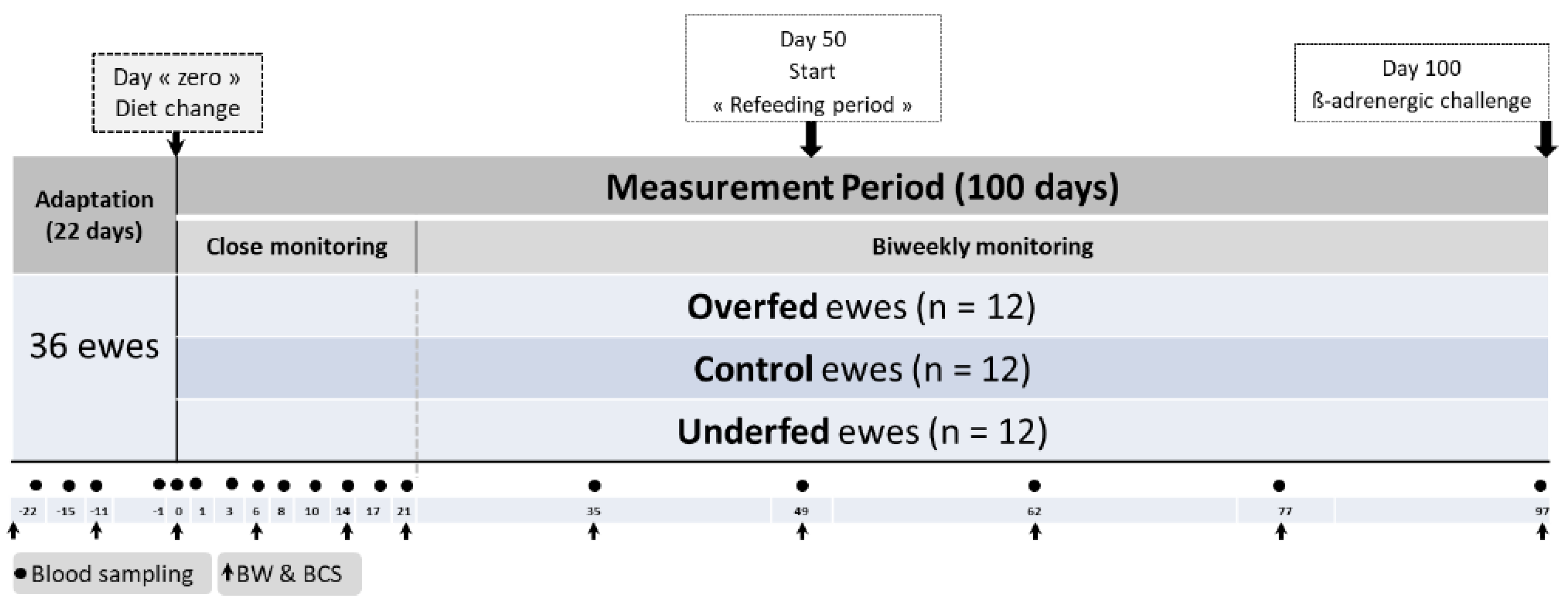 Day « zero »
Diet change

Day 50
Start
« Refeeding period »

Day 100
ß-adrenergic challenge

Adaptation
(22 days)

Measurement Period (100 days)

Close monitoring

Biweekly monitoring

36 ewes

Overfed ewes (n = 12)

Control ewes (n = 12)

Underfed ewes (n = 12)

-22 -15 -11 -1 0 1 3 6 8 10 14 17 21 35 49 62 77 97

Blood sampling

BW & BCS